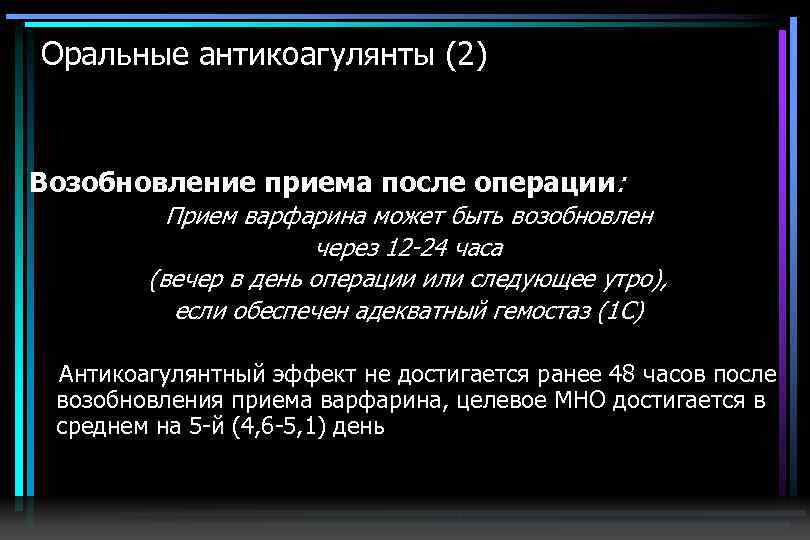 Оральные антикоагулянты (2)

Возобновление приема после операции:

Прием варфарина может быть возобновлен через 12-24 часа (вечер в день операции или следующее утро), если обеспечен адекватный гемостаз (1С)

Антикоагулянтный эффект не достигается ранее 48 часов после возобновления приема варфарина, целевое МНО достигается в среднем на 5-й (4,6-5,1) день